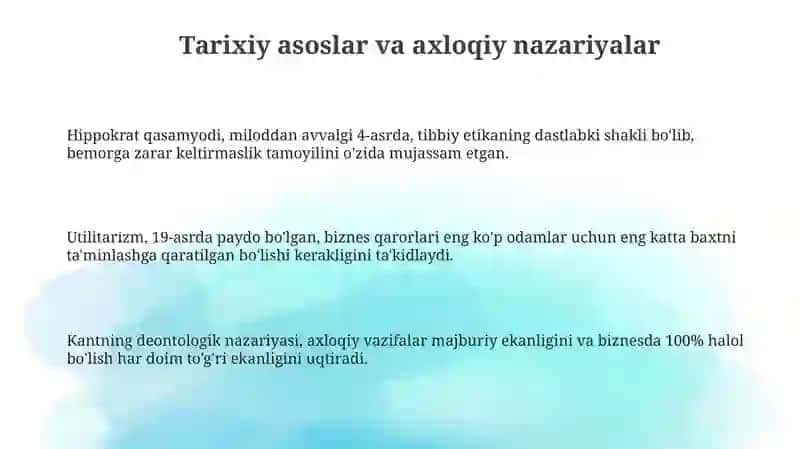 Tarixiy asoslar va axloqiy nazariyalar

Hippokrat qasamyodi, miloddan avvalgi 4-asrda, tibbiy etikaning dastlabki shakli bo'lib, bemorga zarar keltirmaslik tamoyilini o'zida mujassam etgan.

Utilitarizm, 19-asrda paydo bo'lgan, biznes qarorlari eng ko'p odamlar uchun eng katta baxtni ta'minlashga qaratilgan bo'lishi kerakligini ta'kidlaydi.

Kantning deontologik nazariyasi, axloqiy vazifalar majburiy ekanligini va biznesda 100% halol bo'lish har doim to'g'ri ekanligini uqtiradi.